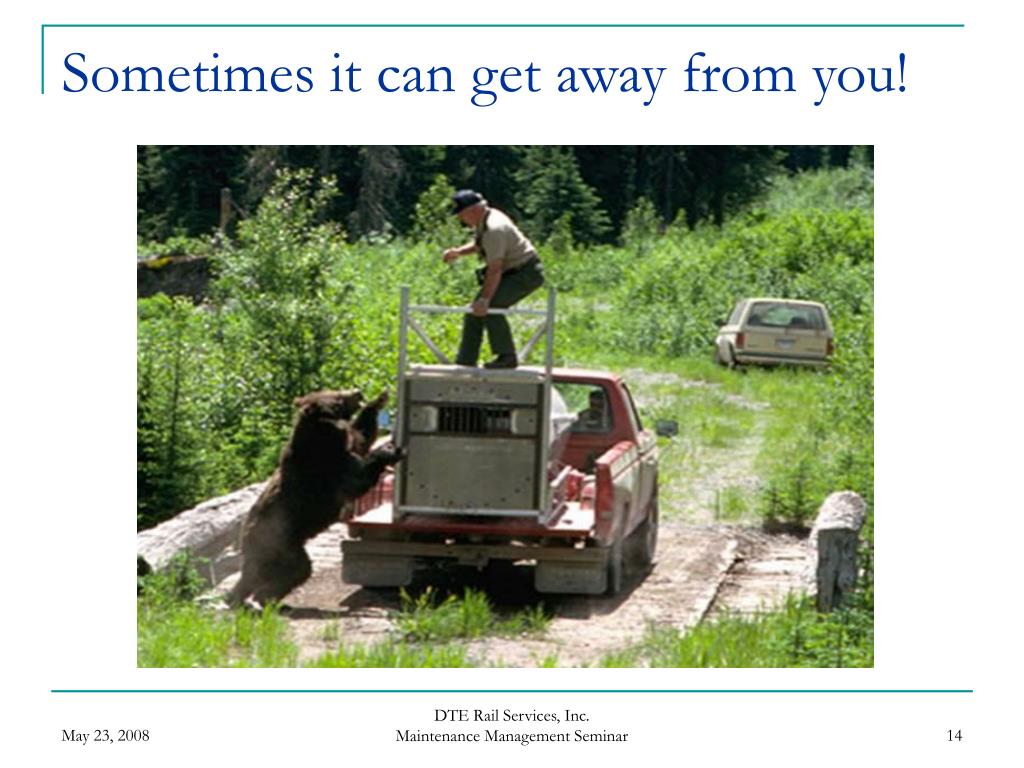 Sometimes it can get away from you!

May 23, 2008

DTE Rail Services, Inc.
Maintenance Management Seminar

14